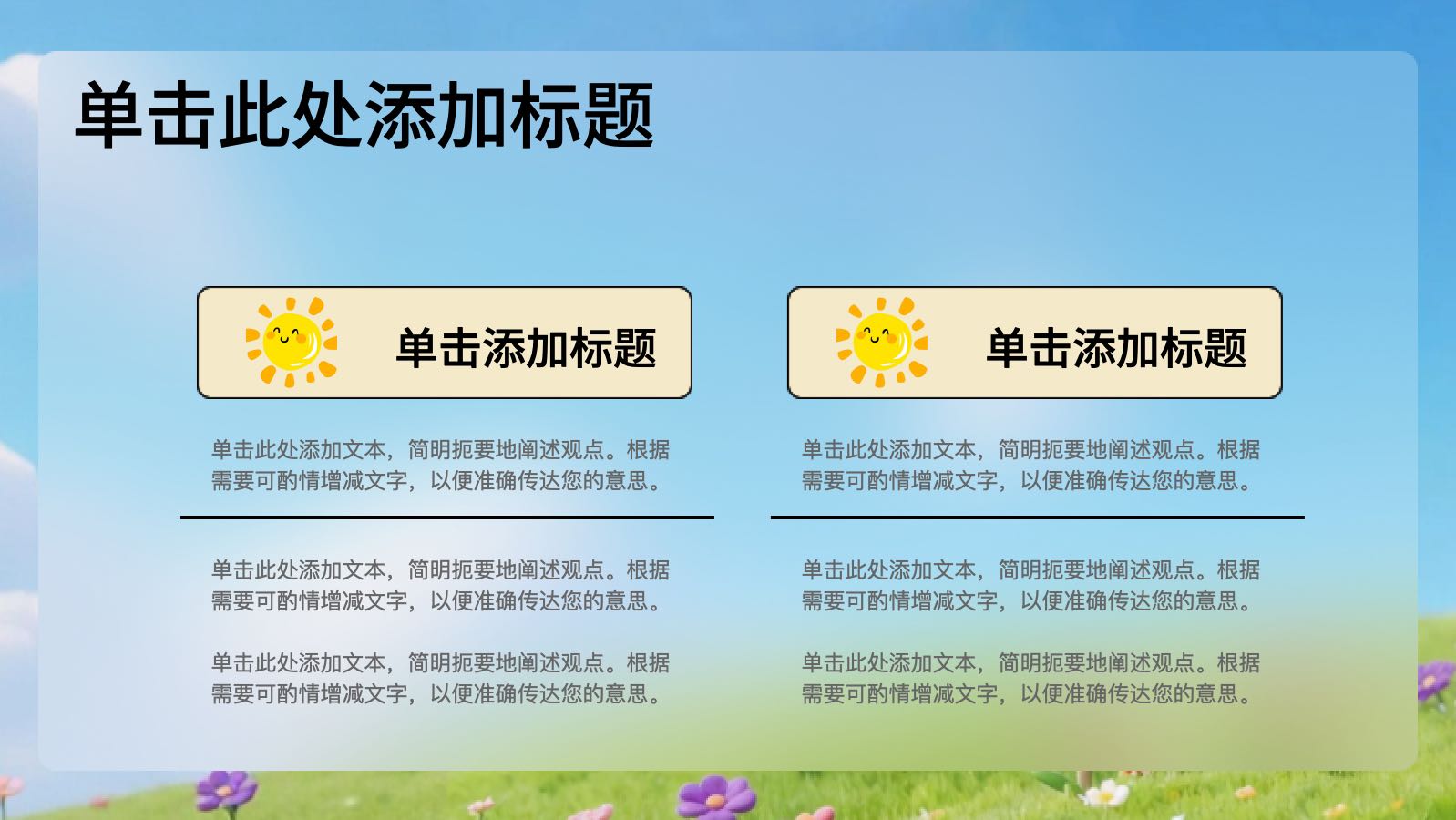 单击此处添加标题

单击添加标题

单击此处添加文本，简明扼要地阐述观点。根据需要可酌情增减文字，以便准确传达您的意思。

单击此处添加文本，简明扼要地阐述观点。根据需要可酌情增减文字，以便准确传达您的意思。

单击此处添加文本，简明扼要地阐述观点。根据需要可酌情增减文字，以便准确传达您的意思。

单击添加标题

单击此处添加文本，简明扼要地阐述观点。根据需要可酌情增减文字，以便准确传达您的意思。

单击此处添加文本，简明扼要地阐述观点。根据需要可酌情增减文字，以便准确传达您的意思。

单击此处添加文本，简明扼要地阐述观点。根据需要可酌情增减文字，以便准确传达您的意思。